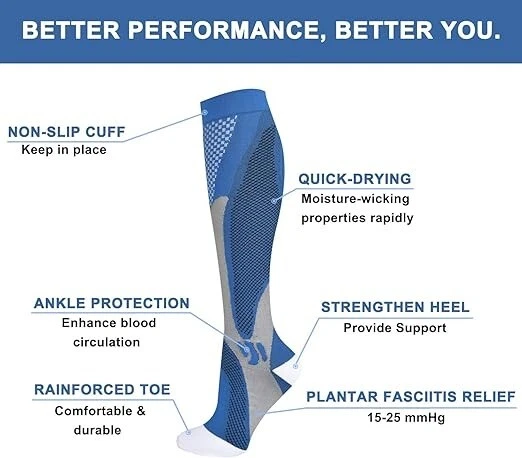 BETTER PERFORMANCE, BETTER YOU.

NON-SLIP CUFF
Keep in place

QUICK-DRYING
Moisture-wicking properties rapidly

ANKLE PROTECTION
Enhance blood circulation

STRENGTHEN HEEL
Provide Support

RAINFORCED TOE
Comfortable & durable

PLANTAR FASCIITIS RELIEF
15-25 mmHg